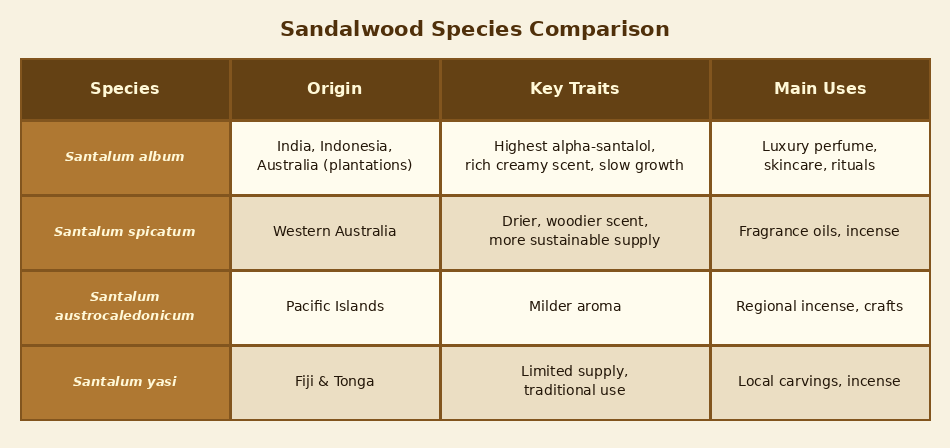 Sandalwood Species Comparison

| Species | Origin | Key Traits | Main Uses |
|---|---|---|---|
| Santalum album | India, Indonesia, Australia (plantations) | Highest alpha-santalol, rich creamy scent, slow growth | Luxury perfume, skincare, rituals |
| Santalum spicatum | Western Australia | Drier, woodier scent, more sustainable supply | Fragrance oils, incense |
| Santalum austrocaledonicum | Pacific Islands | Milder aroma | Regional incense, crafts |
| Santalum yasi | Fiji & Tonga | Limited supply, traditional use | Local carvings, incense |